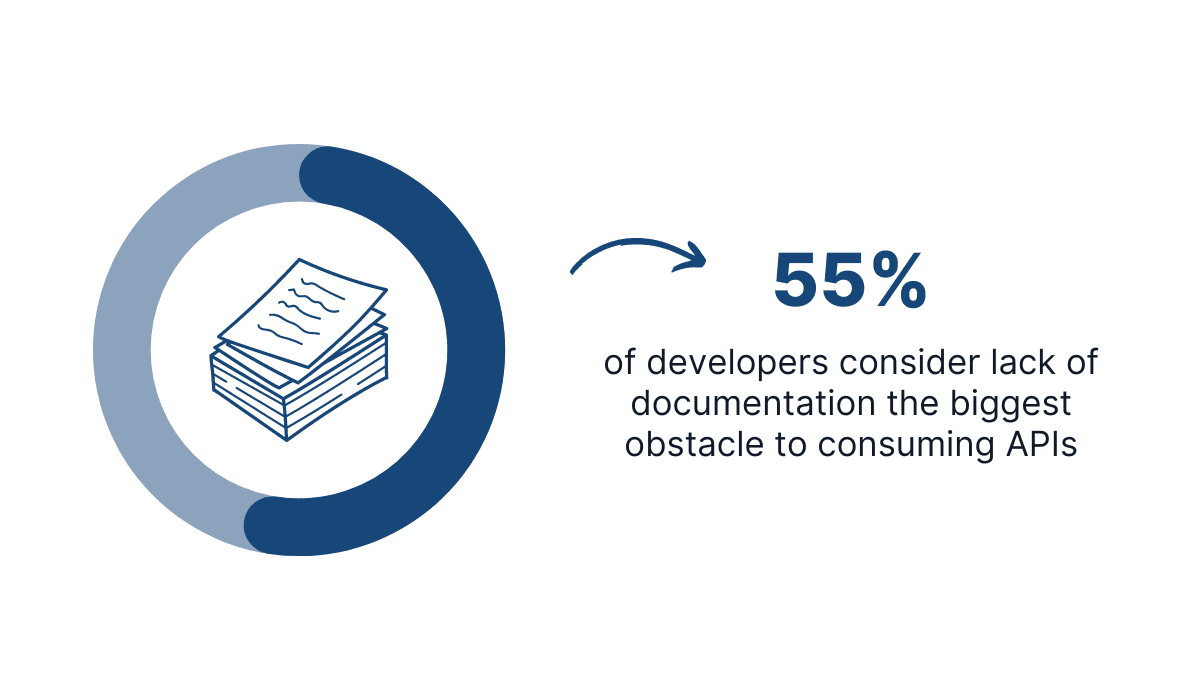 55%

of developers consider lack of documentation the biggest obstacle to consuming APIs